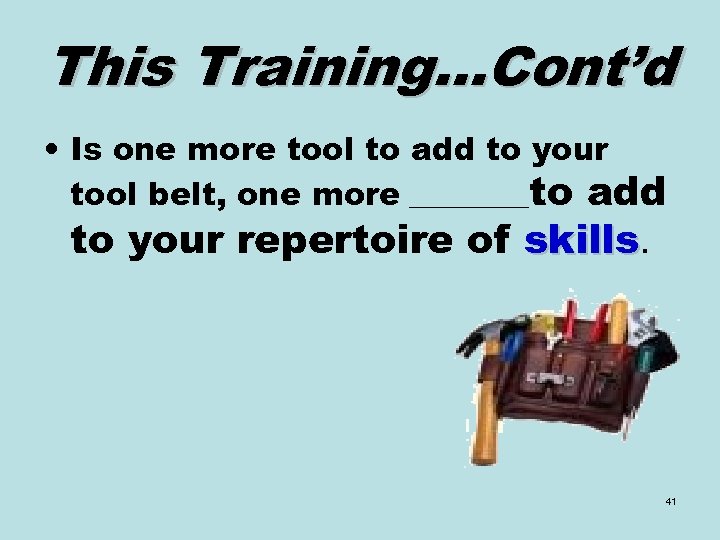 This Training…Cont'd

• Is one more tool to add to your tool belt, one more ________to add to your repertoire of skills.

41